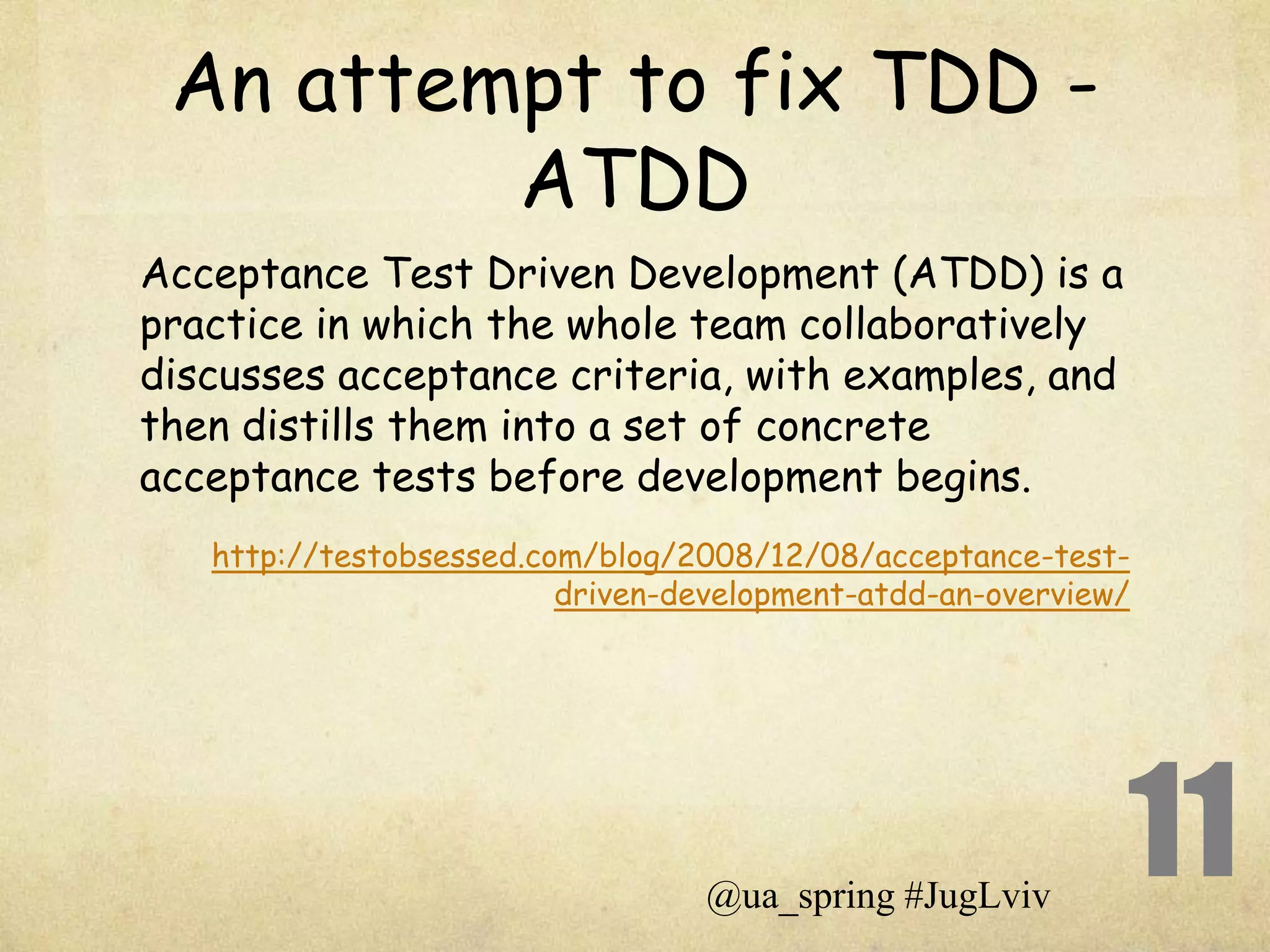 An attempt to fix TDD - ATDD

Acceptance Test Driven Development (ATDD) is a practice in which the whole team collaboratively discusses acceptance criteria, with examples, and then distills them into a set of concrete acceptance tests before development begins.

http://testobsessed.com/blog/2008/12/08/acceptance-test-driven-development-atdd-an-overview/

11

@ua_spring #JugLviv